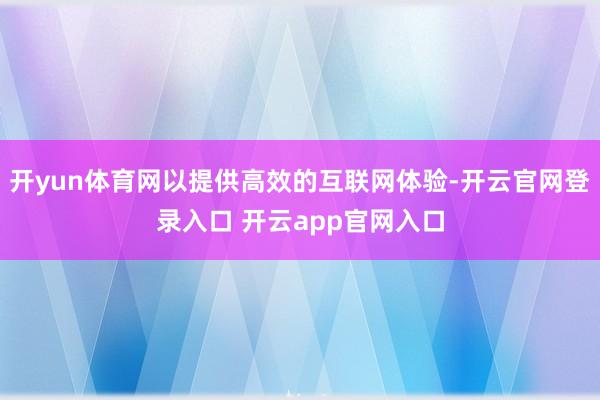 开yun体育网以提供高效的互联网体验-开云官网登录入口 开云app官网入口